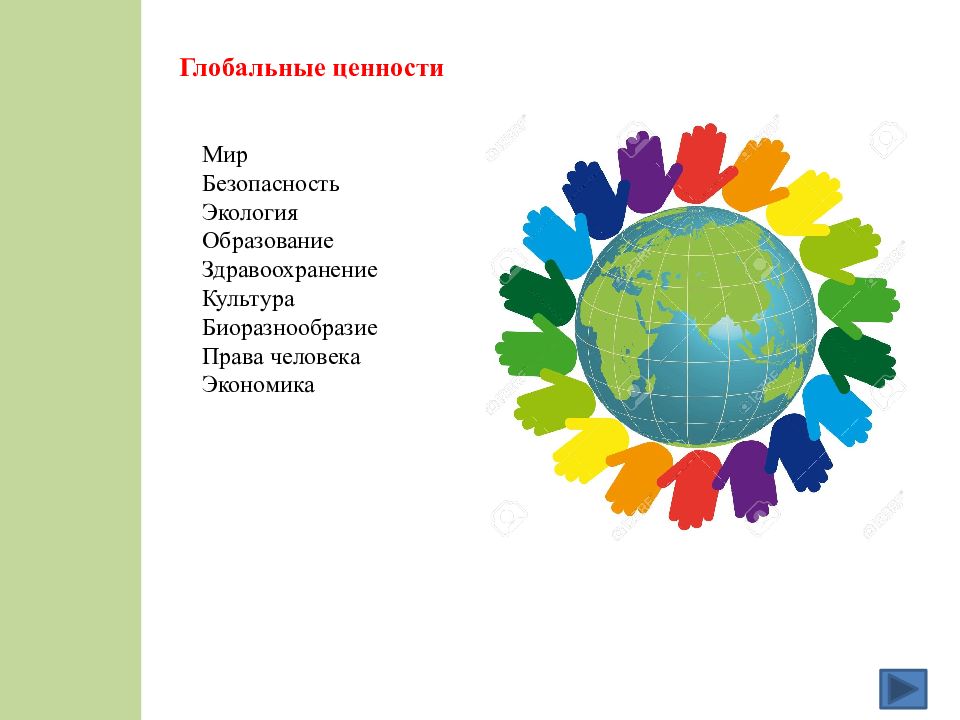 Глобальные ценности

Мир
Безопасность
Экология
Образование
Здравоохранение
Культура
Биоразнообразие
Права человека
Экономика